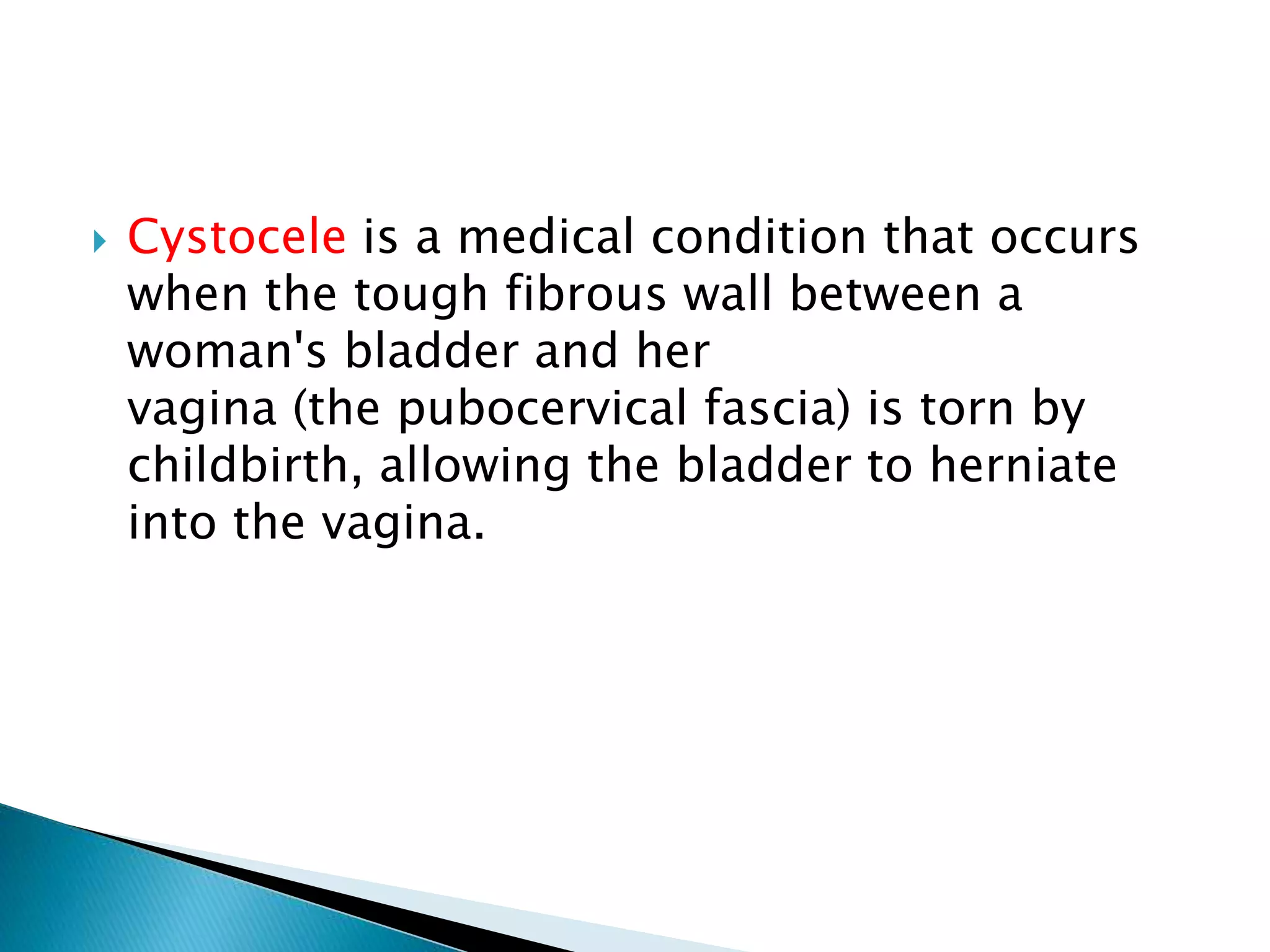 Cystocele is a medical condition that occurs when the tough fibrous wall between a woman's bladder and her vagina (the pubocervical fascia) is torn by childbirth, allowing the bladder to herniate into the vagina.